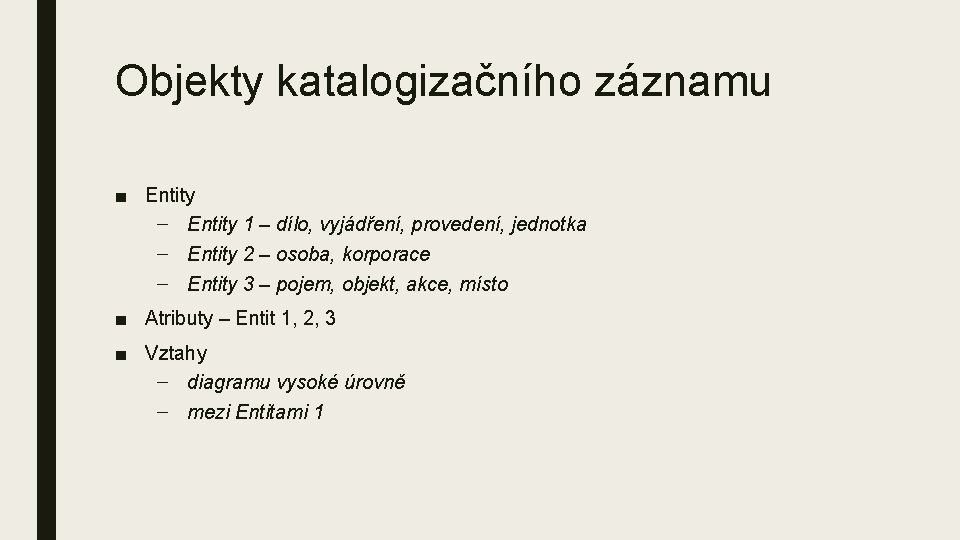 Objekty katalogizačního záznamu

■ Entity
– Entity 1 – dílo, vyjádření, provedení, jednotka
– Entity 2 – osoba, korporace
– Entity 3 – pojem, objekt, akce, místo

■ Atributy – Entit 1, 2, 3

■ Vztahy
– diagramu vysoké úrovně
– mezi Entitami 1